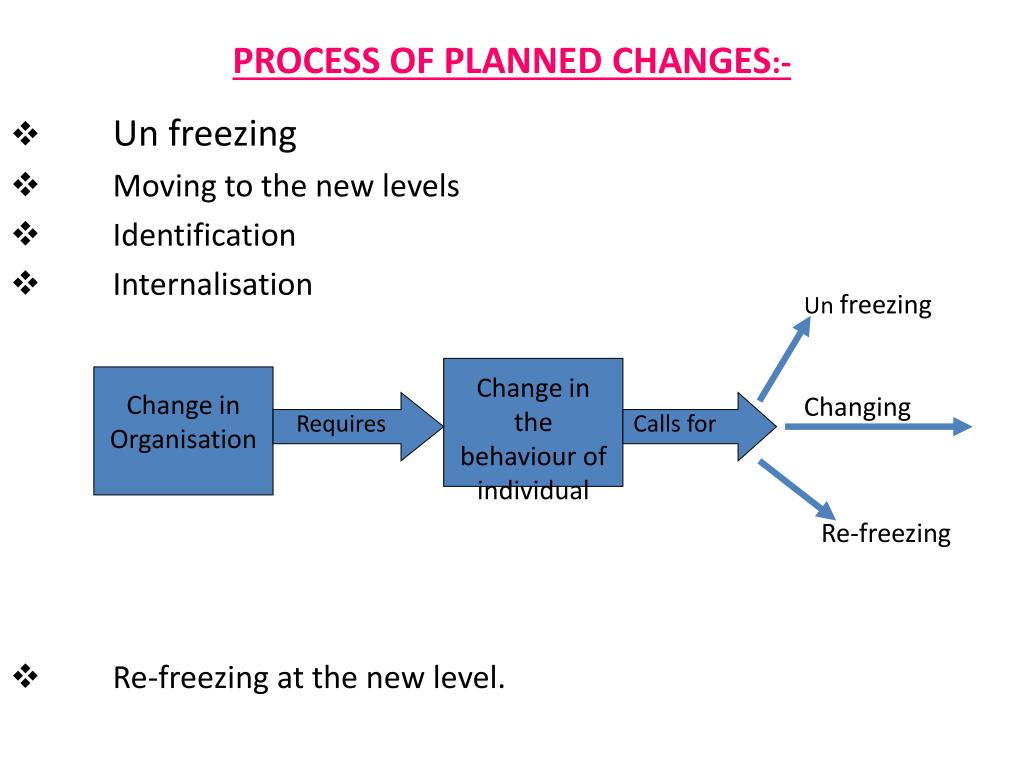 PROCESS OF PLANNED CHANGES:-

❖ Un freezing
❖ Moving to the new levels
❖ Identification
❖ Internalisation

Change in Organisation

Requires

Change in the behaviour of individual

Calls for

Un freezing

Changing

Re-freezing

❖ Re-freezing at the new level.